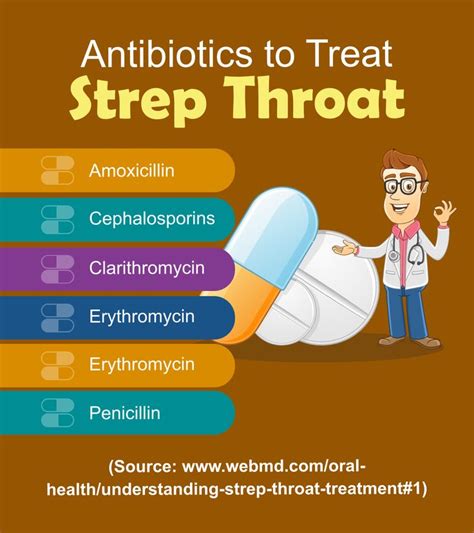 Antibiotics to Treat
Strep Throat

Amoxicillin

Cephalosporins

Clarithromycin

Erythromycin

Erythromycin

Penicillin

(Source: www.webmd.com/oral-health/understanding-strep-throat-treatment#1)